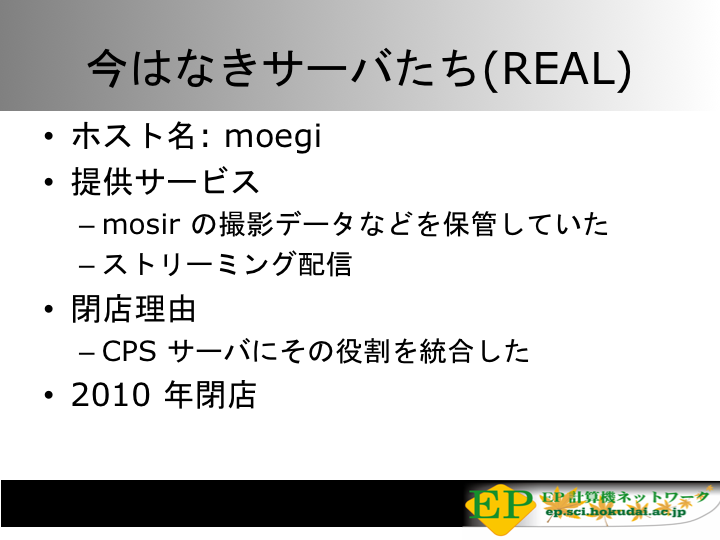 今はなきサーバたち(REAL)

• ホスト名: moegi
• 提供サービス
– mosir の撮影データなどを保管していた
– ストリーミング配信
• 閉店理由
– CPS サーバにその役割を統合した
• 2010 年閉店

EP
EP 計算機ネットワーク
ep.sci.hokudai.ac.jp